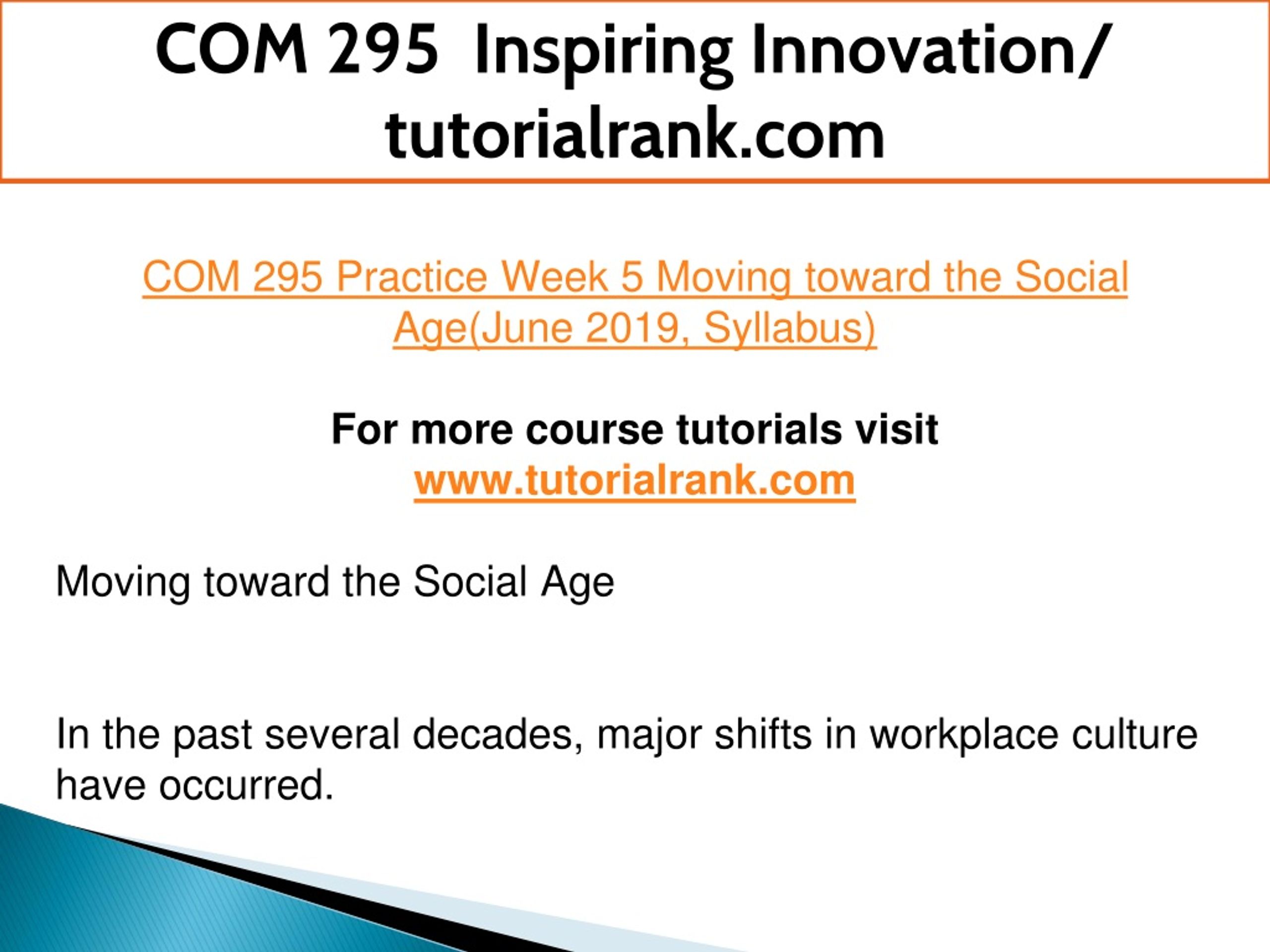 COM 295 Inspiring Innovation/ tutorialrank.com

COM 295 Practice Week 5 Moving toward the Social Age(June 2019, Syllabus)

For more course tutorials visit
www.tutorialrank.com

Moving toward the Social Age

In the past several decades, major shifts in workplace culture have occurred.